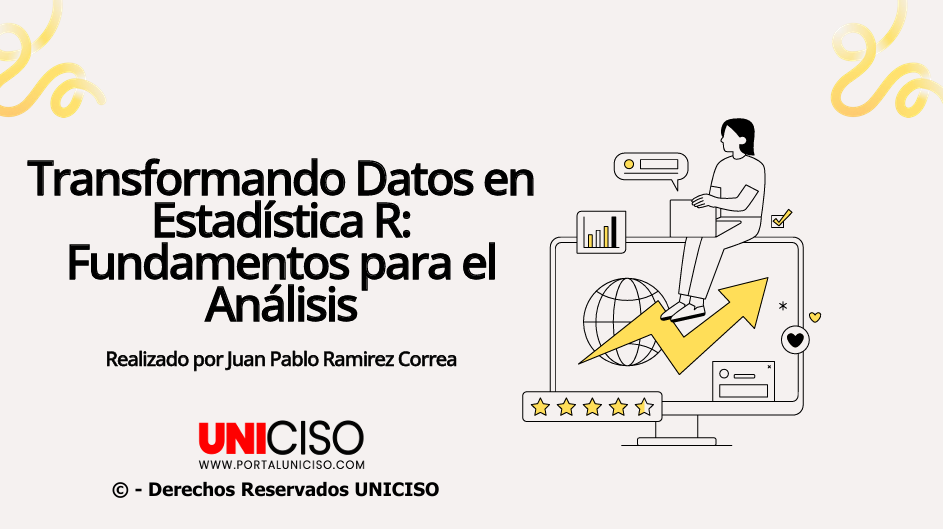 Transformando Datos en Estadística R: Fundamentos para el Análisis

Realizado por Juan Pablo Ramirez Correa

UNICISO
WWW.PORTALUNICISO.COM

© - Derechos Reservados UNICISO